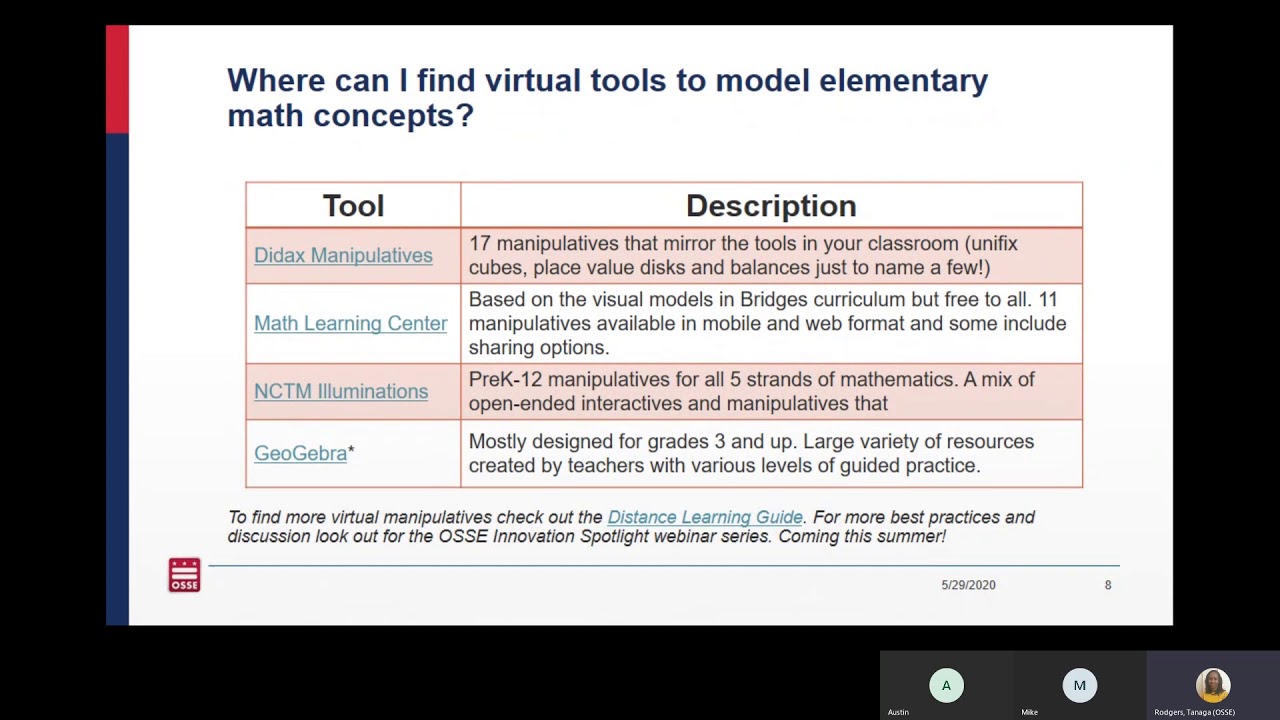 Where can I find virtual tools to model elementary math concepts?

| Tool | Description |
|---|---|
| Didax Manipulatives | 17 manipulatives that mirror the tools in your classroom (unifix cubes, place value disks and balances just to name a few!) |
| Math Learning Center | Based on the visual models in Bridges curriculum but free to all. 11 manipulatives available in mobile and web format and some include sharing options. |
| NCTM Illuminations | PreK-12 manipulatives for all 5 strands of mathematics. A mix of open-ended interactives and manipulatives that |
| GeoGebra* | Mostly designed for grades 3 and up. Large variety of resources created by teachers with various levels of guided practice. |

To find more virtual manipulatives check out the Distance Learning Guide. For more best practices and discussion look out for the OSSE Innovation Spotlight webinar series. Coming this summer!

OSSE

5/29/2020

8

A
Austin

M
Mike

Rodgers, Tanaga (OSSE)